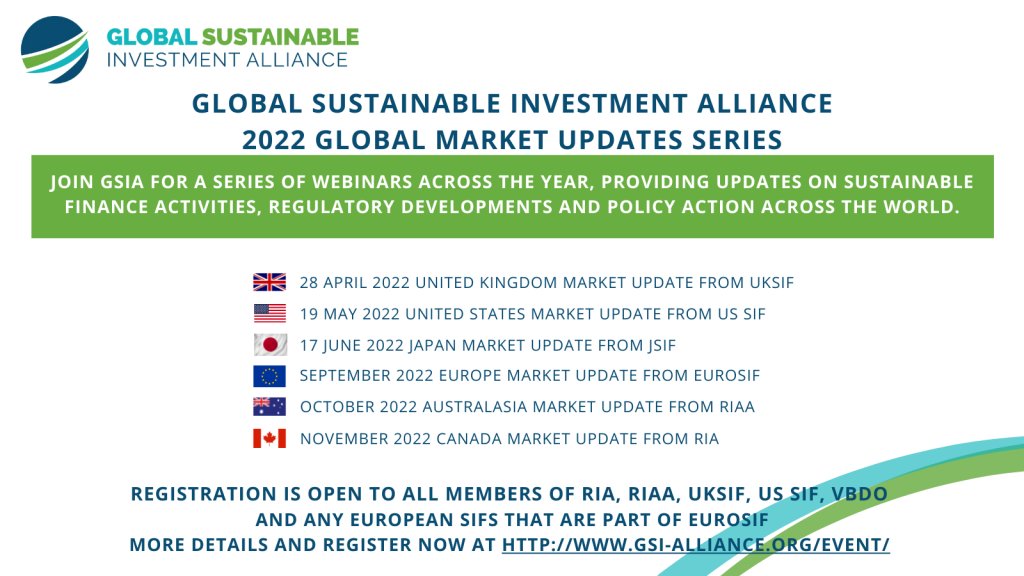 GLOBAL SUSTAINABLE
INVESTMENT ALLIANCE

GLOBAL SUSTAINABLE INVESTMENT ALLIANCE
2022 GLOBAL MARKET UPDATES SERIES

JOIN GSIA FOR A SERIES OF WEBINARS ACROSS THE YEAR, PROVIDING UPDATES ON SUSTAINABLE FINANCE ACTIVITIES, REGULATORY DEVELOPMENTS AND POLICY ACTION ACROSS THE WORLD.

28 APRIL 2022 UNITED KINGDOM MARKET UPDATE FROM UKSIF
19 MAY 2022 UNITED STATES MARKET UPDATE FROM US SIF
17 JUNE 2022 JAPAN MARKET UPDATE FROM JSIF
SEPTEMBER 2022 EUROPE MARKET UPDATE FROM EUROSIF
OCTOBER 2022 AUSTRALASIA MARKET UPDATE FROM RIAA
NOVEMBER 2022 CANADA MARKET UPDATE FROM RIA

REGISTRATION IS OPEN TO ALL MEMBERS OF RIA, RIAA, UKSIF, US SIF, VBDO AND ANY EUROPEAN SIFS THAT ARE PART OF EUROSIF
MORE DETAILS AND REGISTER NOW AT HTTP://WWW.GSI-ALLIANCE.ORG/EVENT/